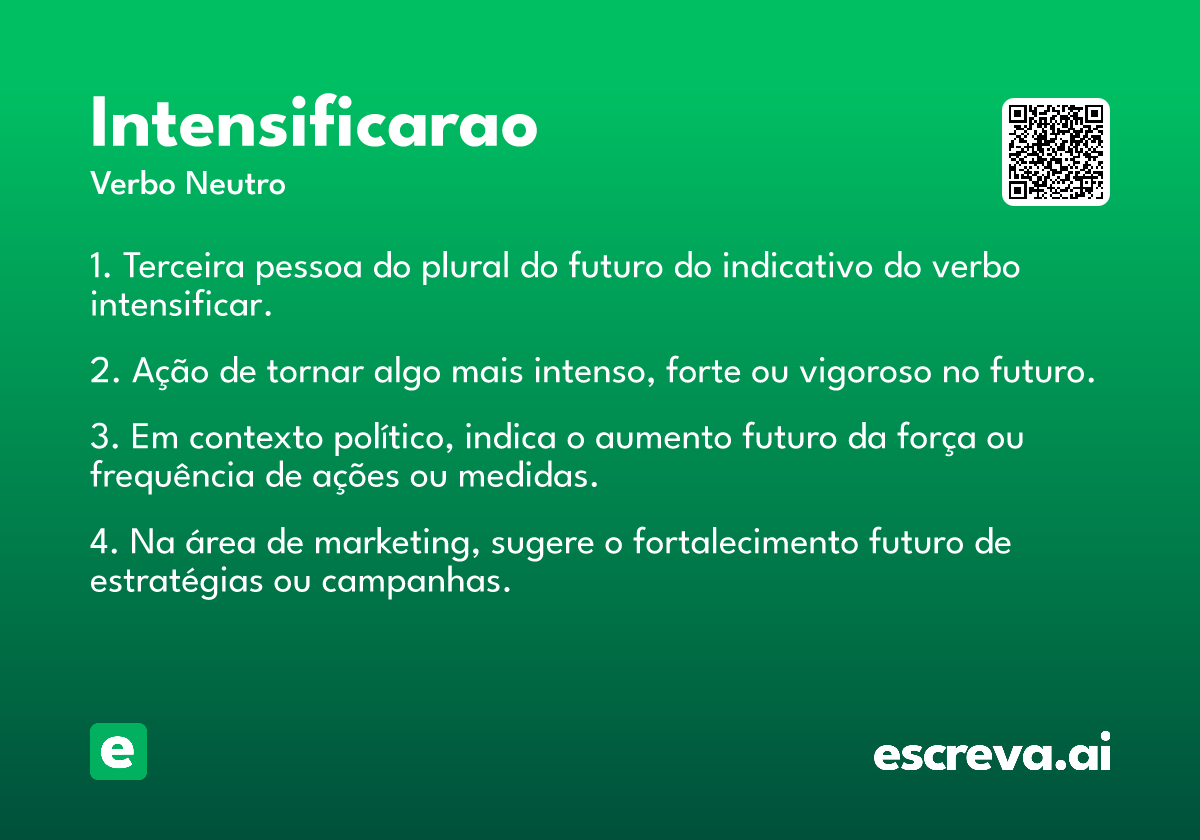 Intensificarao
Verbo Neutro

1. Terceira pessoa do plural do futuro do indicativo do verbo intensificar.

2. Ação de tornar algo mais intenso, forte ou vigoroso no futuro.

3. Em contexto político, indica o aumento futuro da força ou frequência de ações ou medidas.

4. Na área de marketing, sugere o fortalecimento futuro de estratégias ou campanhas.

e

escreva.ai